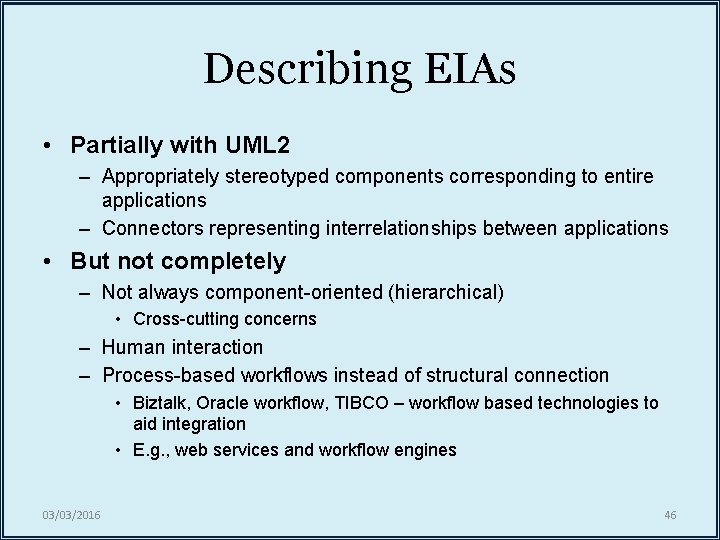 Describing EIAs

• Partially with UML2
– Appropriately stereotyped components corresponding to entire applications
– Connectors representing interrelationships between applications

• But not completely
– Not always component-oriented (hierarchical)
• Cross-cutting concerns
– Human interaction
– Process-based workflows instead of structural connection
• Biztalk, Oracle workflow, TIBCO – workflow based technologies to aid integration
• E.g., web services and workflow engines

03/03/2016

46